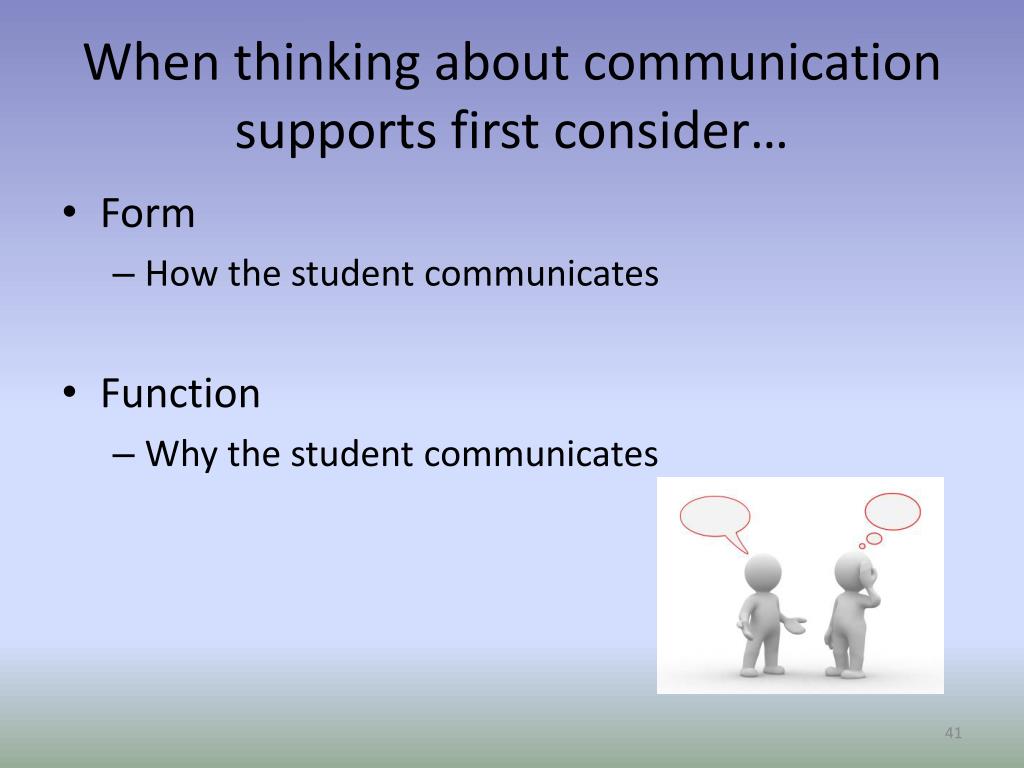 When thinking about communication supports first consider…

• Form
– How the student communicates

• Function
– Why the student communicates

41